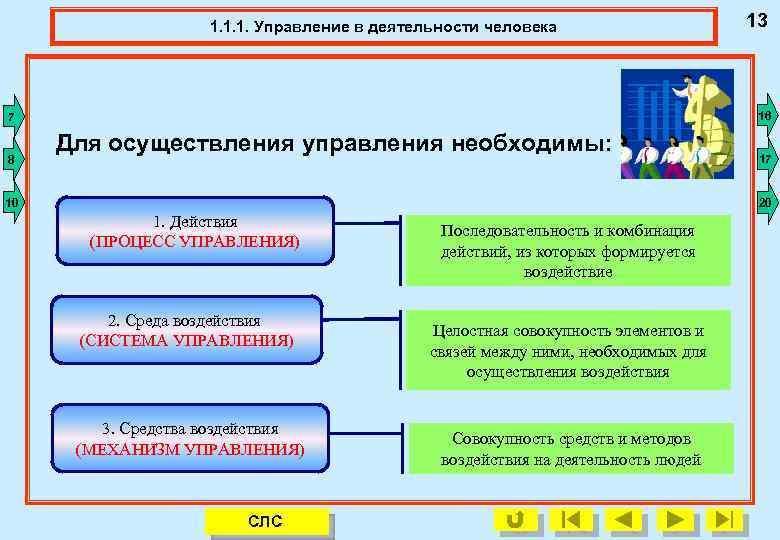 1.1.1. Управление в деятельности человека

13

7

8

10

16

17

20

Для осуществления управления необходимы:

1. Действия
(ПРОЦЕСС УПРАВЛЕНИЯ)

Последовательность и комбинация действий, из которых формируется воздействие

2. Среда воздействия
(СИСТЕМА УПРАВЛЕНИЯ)

Целостная совокупность элементов и связей между ними, необходимых для осуществления воздействия

3. Средства воздействия
(МЕХАНИЗМ УПРАВЛЕНИЯ)

Совокупность средств и методов воздействия на деятельность людей

СЛС